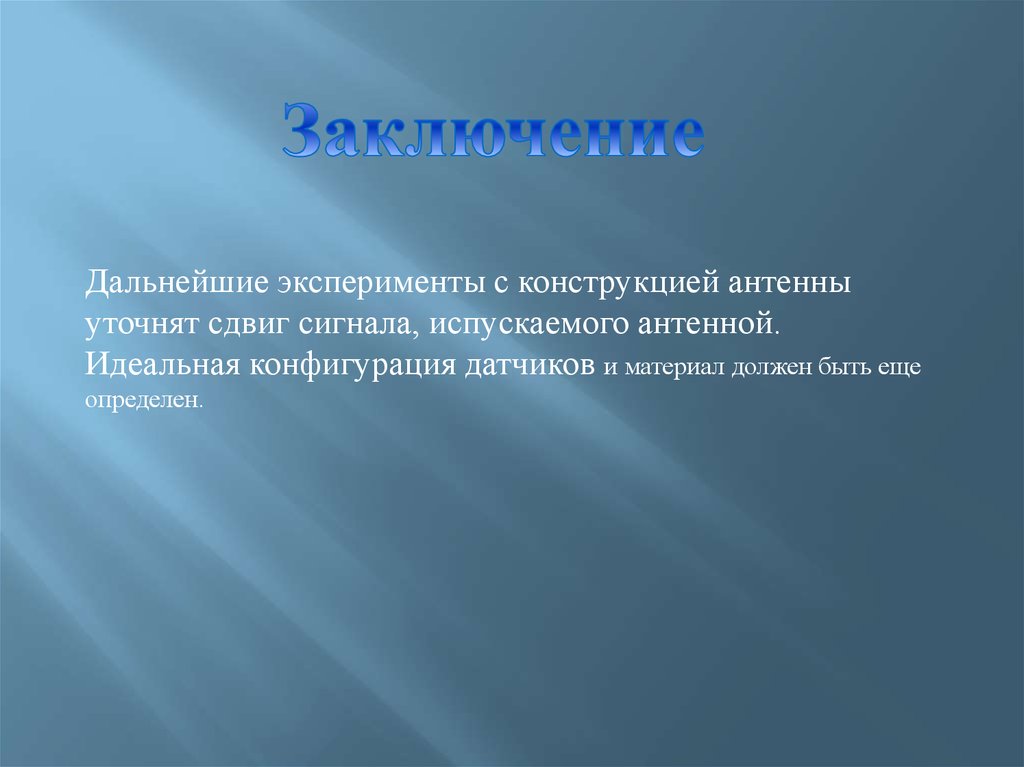 Заключение

Дальнейшие эксперименты с конструкцией антенны уточнят сдвиг сигнала, испускаемого антенной. Идеальная конфигурация датчиков и материал должен быть еще определен.